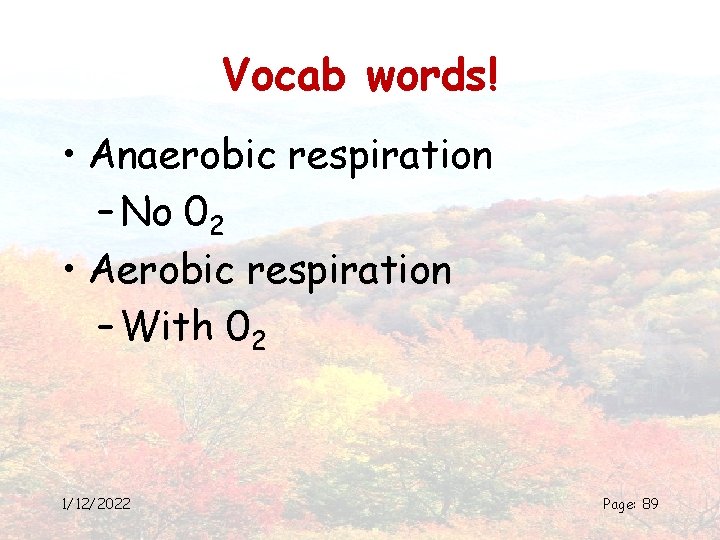 Vocab words!

• Anaerobic respiration
– No $0_2$

• Aerobic respiration
– With $0_2$

1/12/2022

Page: 89